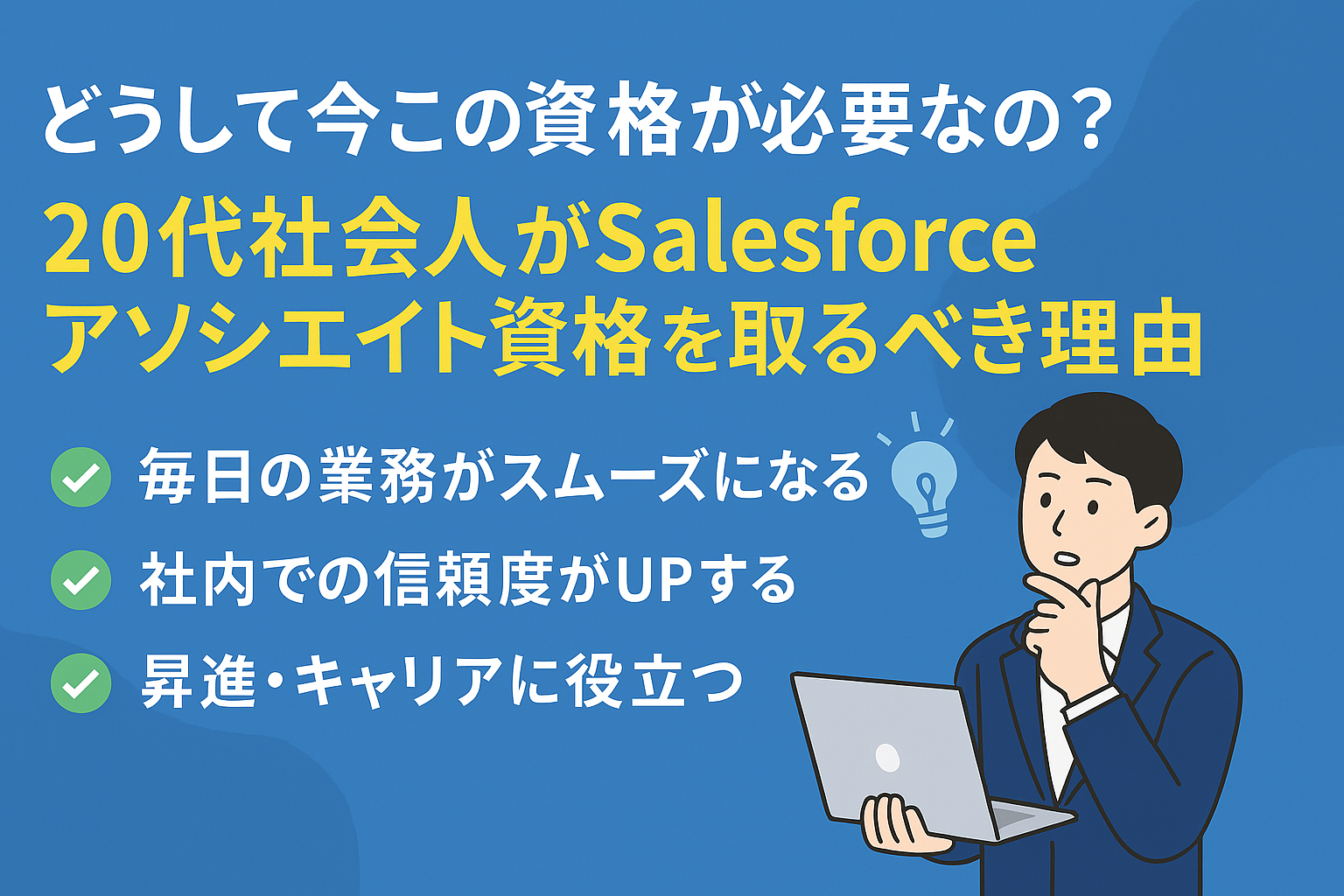 どうして今この資格が必要なの？

20代社会人がSalesforce アソシエイト資格を取るべき理由

毎日の業務がスムーズになる

社内での信頼度がUPする

昇進・キャリアに役立つ